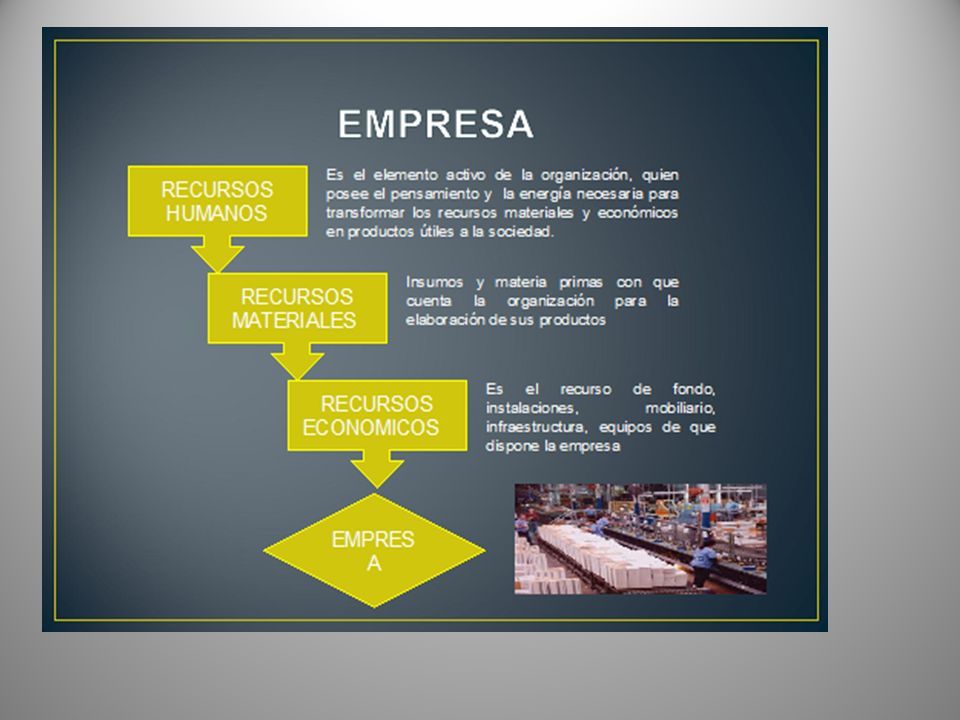 EMPRESA

RECURSOS HUMANOS

Es el elemento activo de la organización, quien posee el pensamiento y la energía necesaria para transformar los recursos materiales y económicos en productos útiles a la sociedad.

RECURSOS MATERIALES

Insumos y materia primas con que cuenta la organización para la elaboración de sus productos

RECURSOS ECONOMICOS

Es el recurso de fondo, instalaciones, mobiliario, infraestructura, equipos de que dispone la empresa

EMPRES
A